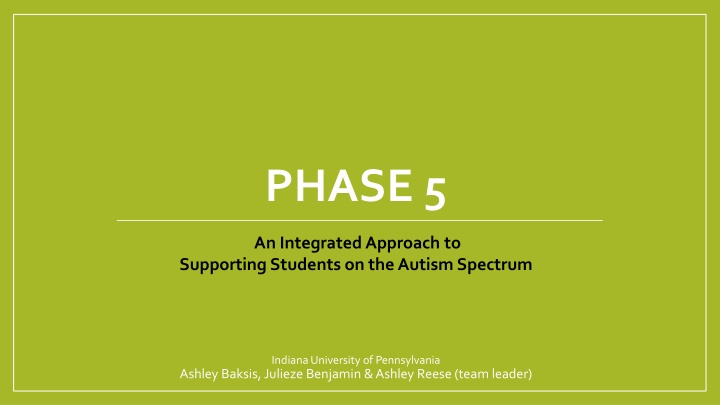 PHASE 5

An Integrated Approach to
Supporting Students on the Autism Spectrum

Indiana University of Pennsylvania
Ashley Baksis, Julieze Benjamin & Ashley Reese (team leader)